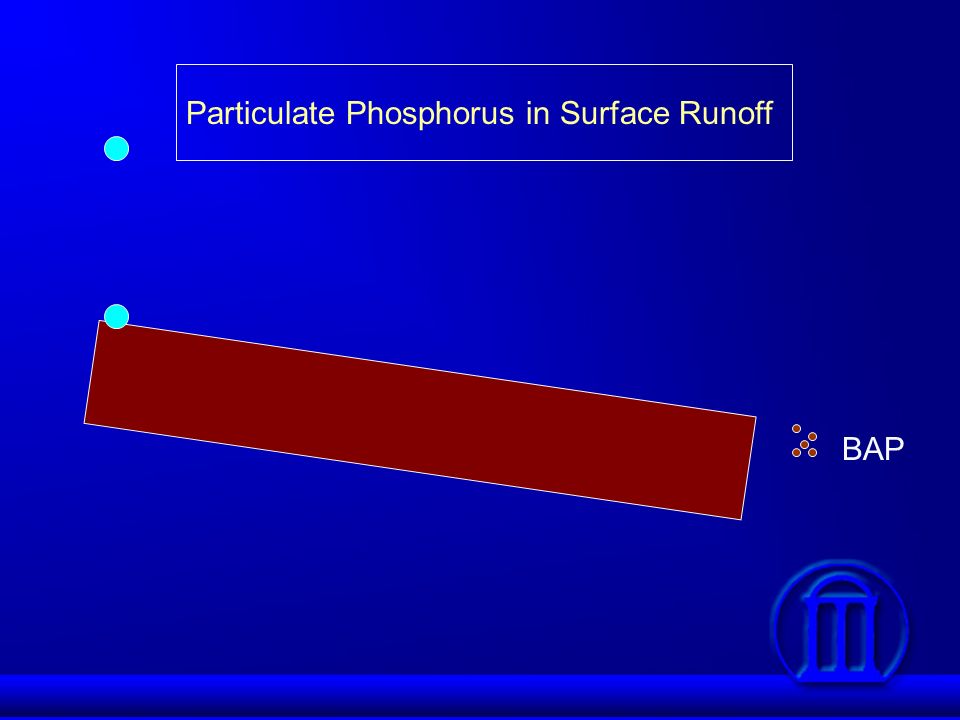 Particulate Phosphorus in Surface Runoff

BAP